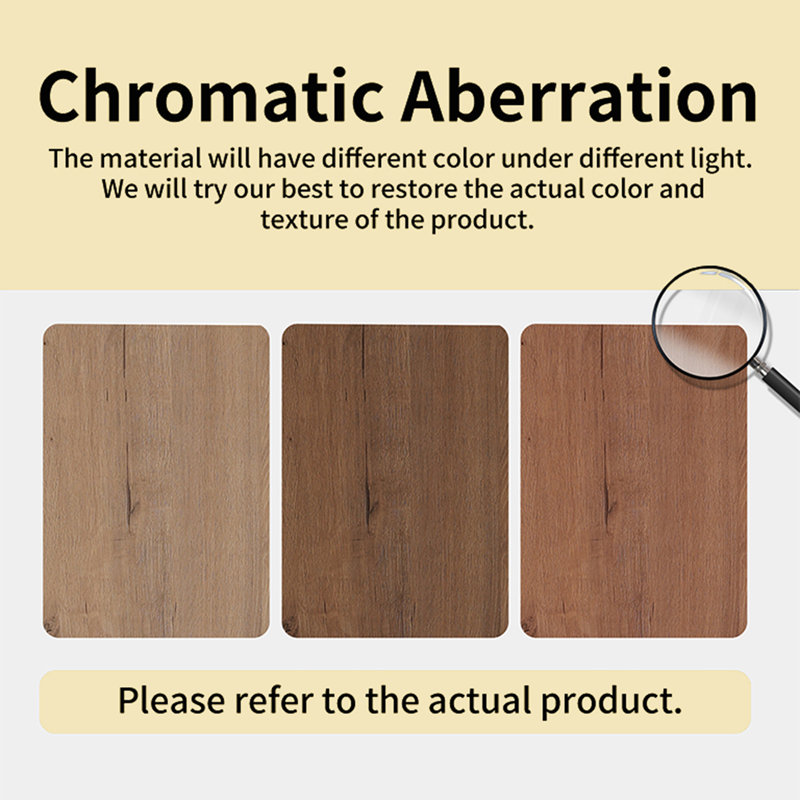 Chromatic Aberration

The material will have different color under different light. We will try our best to restore the actual color and texture of the product.

Please refer to the actual product.